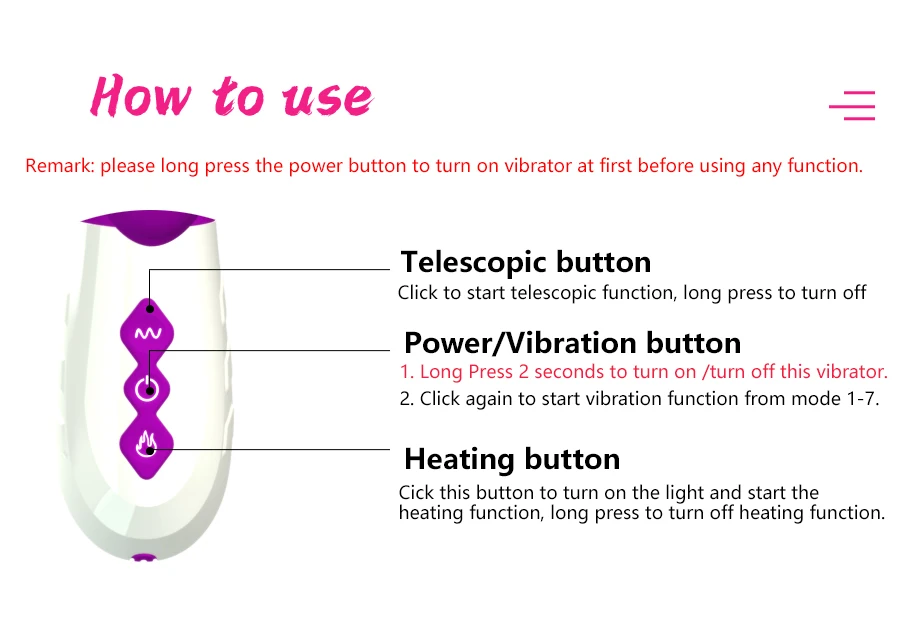 How to use

Remark: please long press the power button to turn on vibrator at first before using any function.

Telescopic button
Click to start telescopic function, long press to turn off

Power/Vibration button
1. Long Press 2 seconds to turn on /turn off this vibrator.
2. Click again to start vibration function from mode 1-7.

Heating button
Cick this button to turn on the light and start the heating function, long press to turn off heating function.